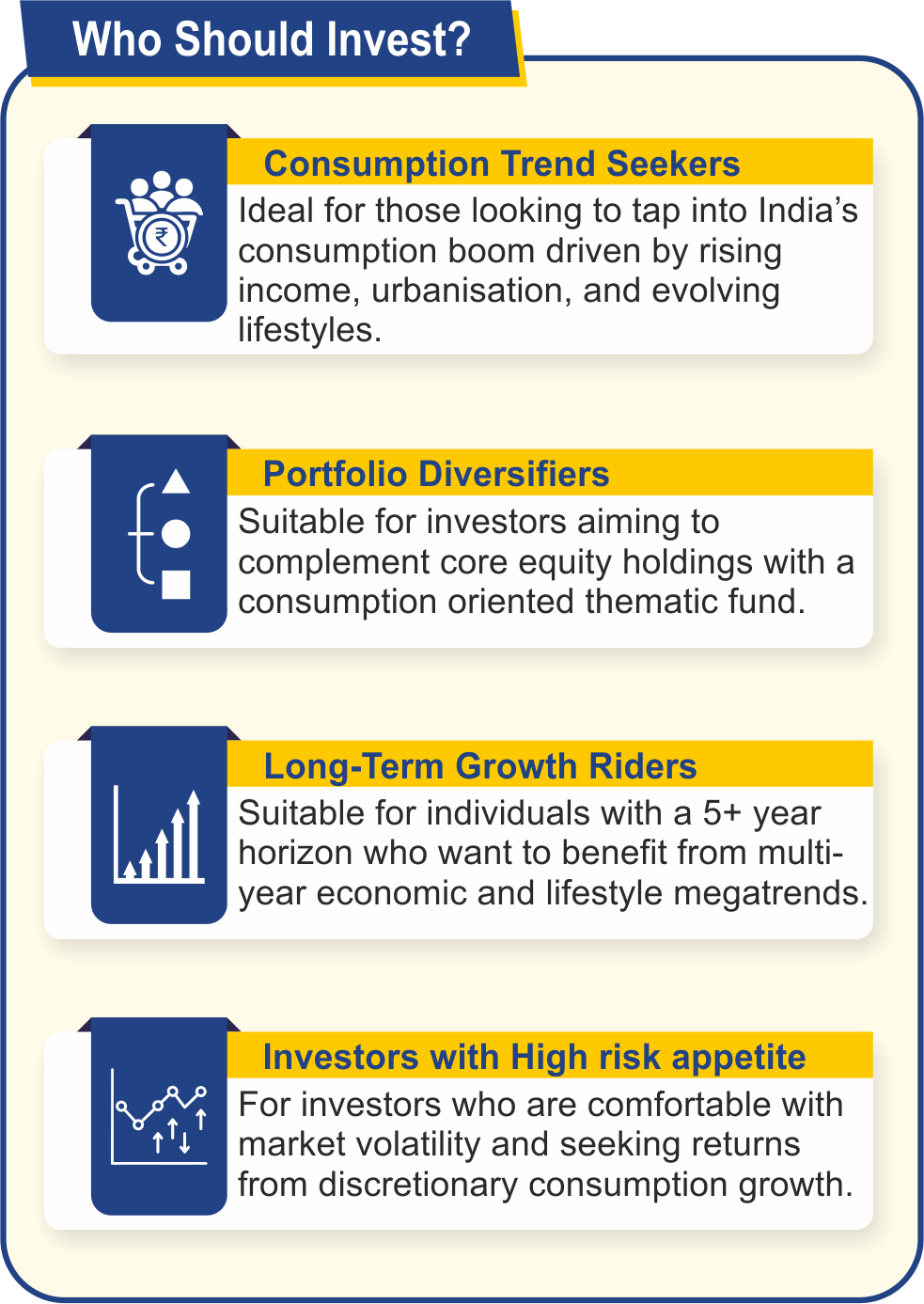 Who Should Invest?

Consumption Trend Seekers

Ideal for those looking to tap into India's consumption boom driven by rising income, urbanisation, and evolving lifestyles.

Portfolio Diversifiers

Suitable for investors aiming to complement core equity holdings with a consumption oriented thematic fund.

Long-Term Growth Riders

Suitable for individuals with a 5+ year horizon who want to benefit from multi-year economic and lifestyle megatrends.

Investors with High risk appetite

For investors who are comfortable with market volatility and seeking returns from discretionary consumption growth.